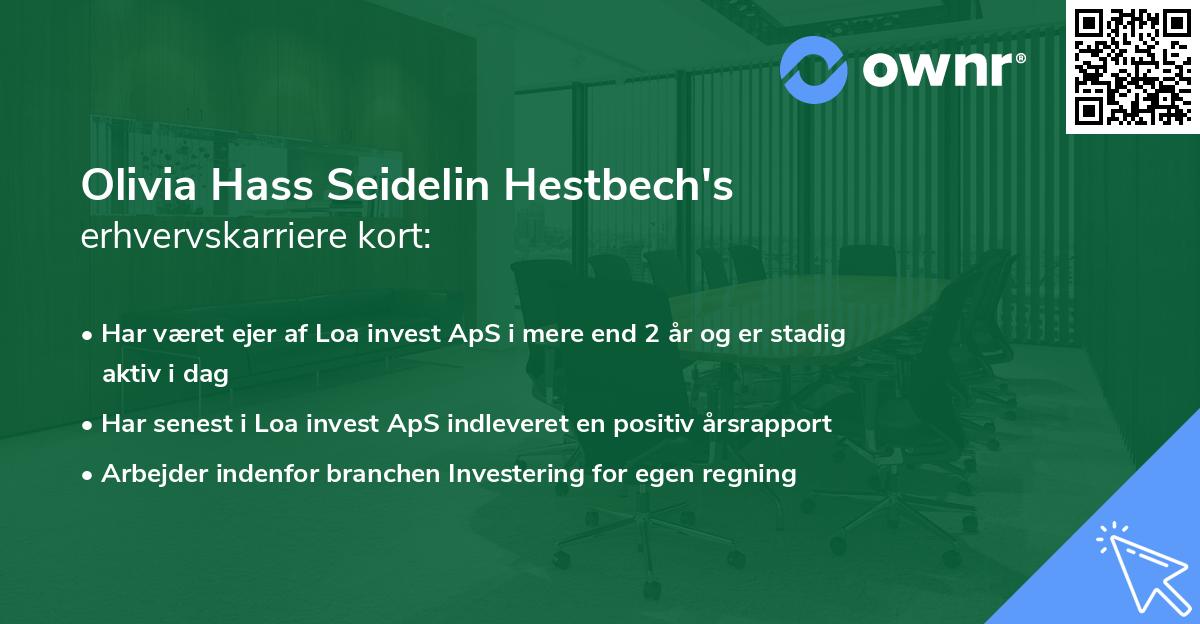 ownr®

Olivia Hass Seidelin Hestbech's
erhvervskarriere kort:

• Har været ejer af Loa invest ApS i mere end 2 år og er stadig aktiv i dag
• Har senest i Loa invest ApS indleveret en positiv årsrapport
• Arbejder indenfor branchen Investering for egen regning